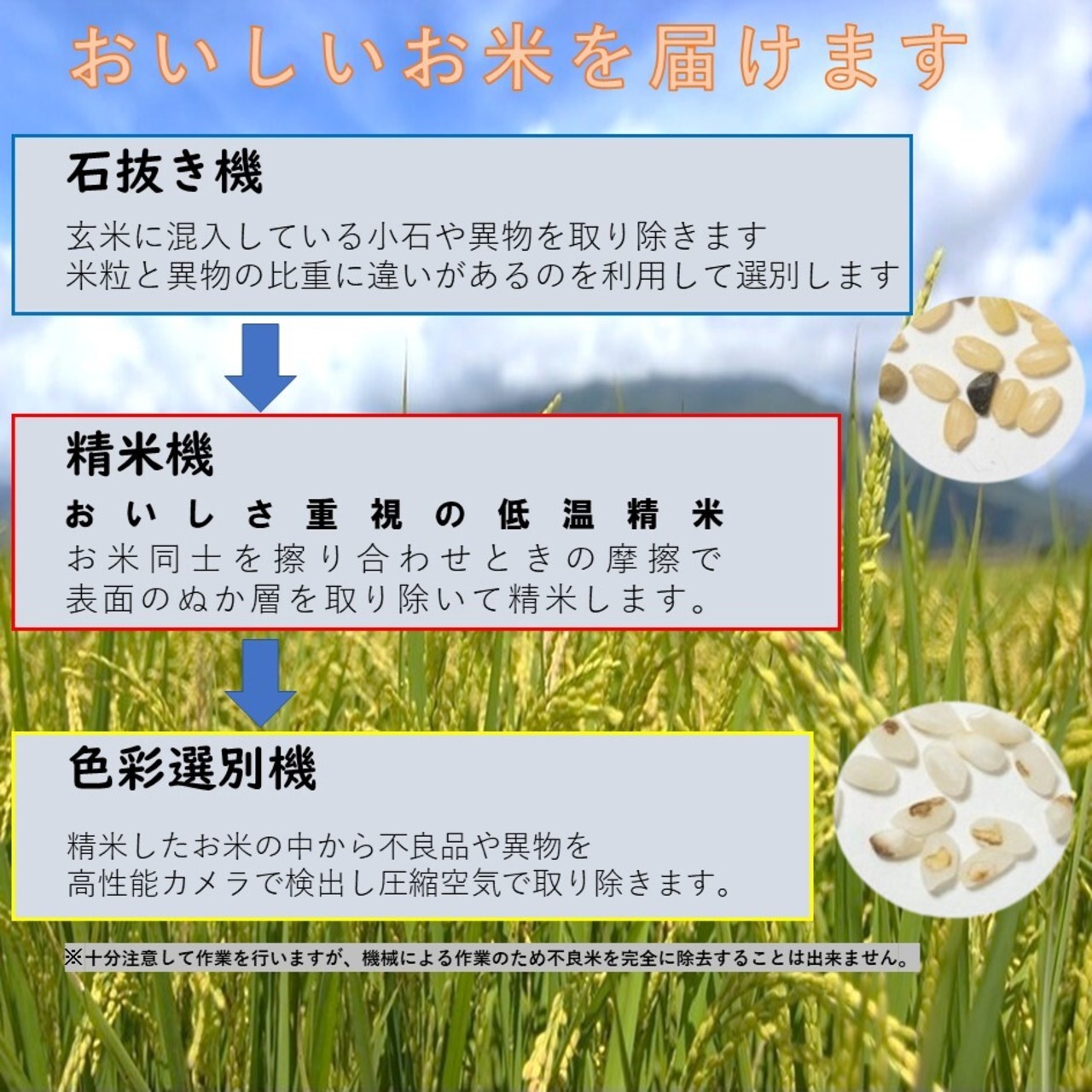 おいしいお米を届けます

石抜き機

玄米に混入している小石や異物を取り除きます
米粒と異物の比重に違いがあるのを利用して選別します

精米機

おいしさ重視の低温精米
お米同士を擦り合わせときの摩擦で
表面のぬか層を取り除いて精米します。

色彩選別機

精米したお米の中から不良品や異物を
高性能カメラで検出し圧縮空気で取り除きます。

※十分注意して作業を行いますが、機械による作業のため不良米を完全に除去することは出来ません。